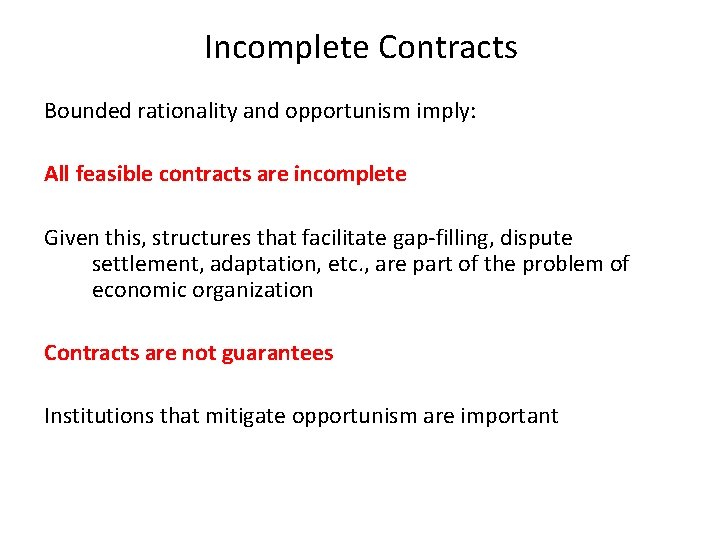 Incomplete Contracts

Bounded rationality and opportunism imply:

All feasible contracts are incomplete

Given this, structures that facilitate gap-filling, dispute settlement, adaptation, etc., are part of the problem of economic organization

Contracts are not guarantees

Institutions that mitigate opportunism are important